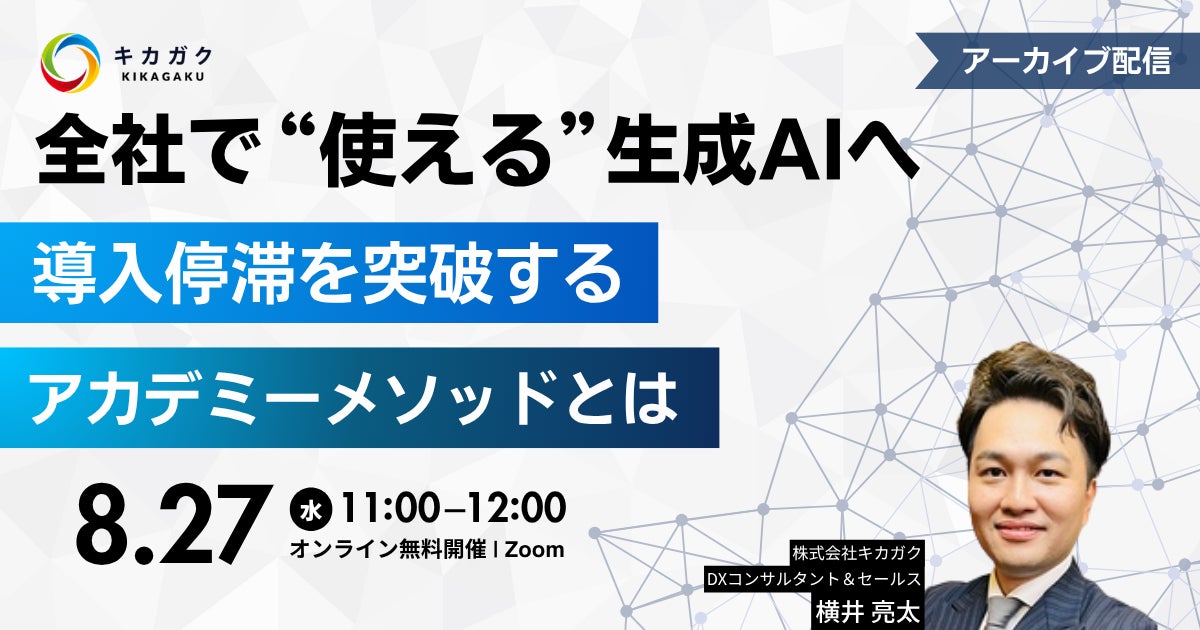 キカガク
KIKAGAKU

アーカイブ配信

全社で“使える”生成AIへ

導入停滞を突破する

アカデミーメソッドとは

8.27 水 11:00–12:00
オンライン無料開催 | Zoom

株式会社キカガク
DXコンサルタント＆セールス
横井 亮太